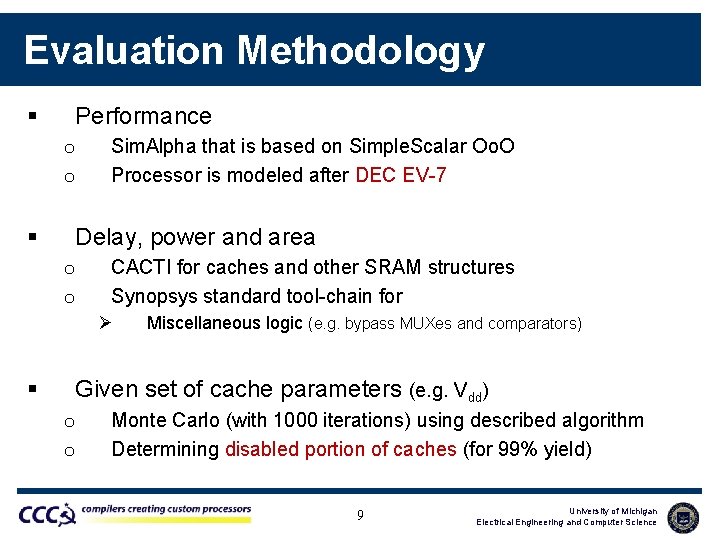 Evaluation Methodology

▪ Performance
o SimAlpha that is based on SimpleScalar OoO
o Processor is modeled after DEC EV-7

▪ Delay, power and area
o CACTI for caches and other SRAM structures
o Synopsys standard tool-chain for
➢ Miscellaneous logic (e.g. bypass MUXes and comparators)

▪ Given set of cache parameters (e.g. $V_{dd}$)
o Monte Carlo (with 1000 iterations) using described algorithm
o Determining disabled portion of caches (for 99% yield)

CCC compilers creating custom processors

9

University of Michigan
Electrical Engineering and Computer Science